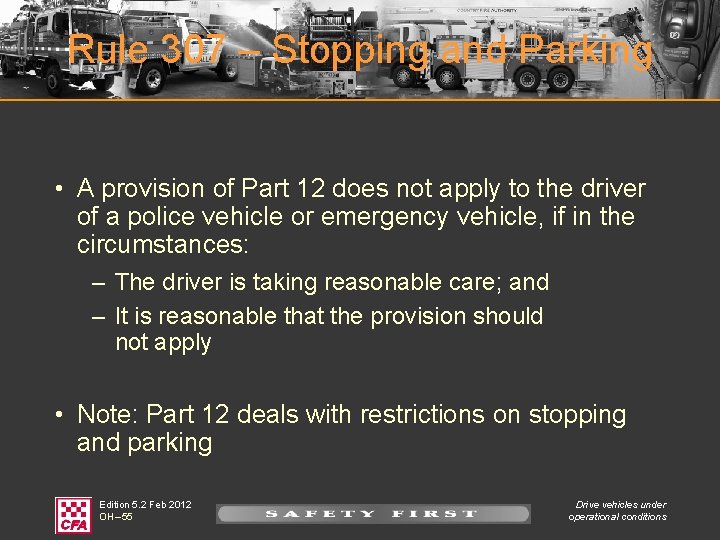 Rule 307 – Stopping and Parking

• A provision of Part 12 does not apply to the driver of a police vehicle or emergency vehicle, if in the circumstances:

– The driver is taking reasonable care; and

– It is reasonable that the provision should not apply

• Note: Part 12 deals with restrictions on stopping and parking

CFA

Edition 5.2 Feb 2012
OH–55

SAFETY FIRST

Drive vehicles under operational conditions